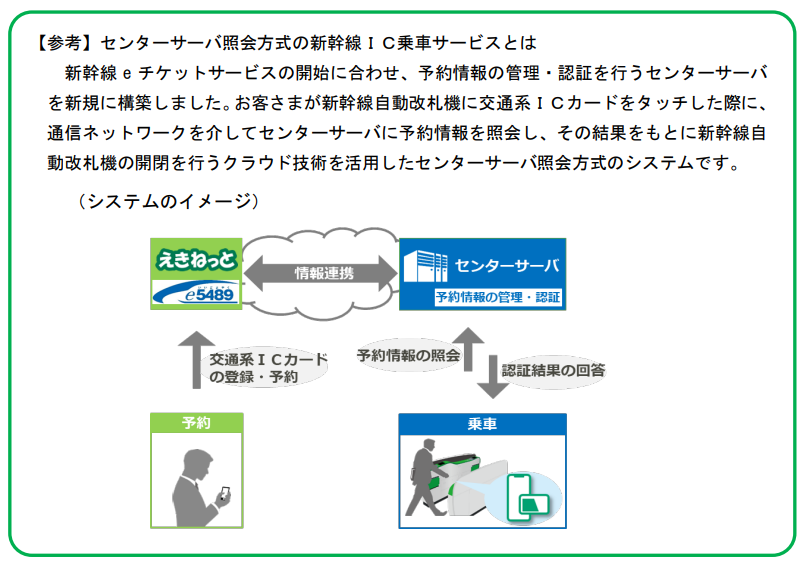 【参考】センターサーバ照会方式の新幹線ＩＣ乗車サービスとは

新幹線ｅチケットサービスの開始に合わせ、予約情報の管理・認証を行うセンターサーバを新規に構築しました。お客さまが新幹線自動改札機に交通系ＩＣカードをタッチした際に、通信ネットワークを介してセンターサーバに予約情報を照会し、その結果をもとに新幹線自動改札機の開閉を行うクラウド技術を活用したセンターサーバ照会方式のシステムです。

（システムのイメージ）

えきねっと

e5489

情報連携

センターサーバ

予約情報の管理・認証

交通系ＩＣカードの登録・予約

予約情報の照会

認証結果の回答

予約

乗車